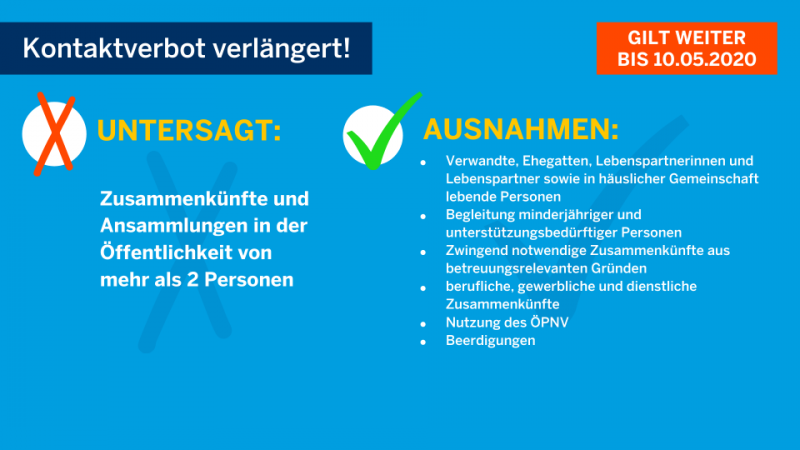 Kontaktverbot verlängert!

GILT WEITER BIS 10.05.2020

UNTERSAGT:

Zusammenkünfte und Ansammlungen in der Öffentlichkeit von mehr als 2 Personen

AUSNAHMEN:

- Verwandte, Ehegatten, Lebenspartnerinnen und Lebenspartner sowie in häuslicher Gemeinschaft lebende Personen
- Begleitung minderjähriger und unterstützungsbedürftiger Personen
- Zwingend notwendige Zusammenkünfte aus betreuungsrelevanten Gründen
- berufliche, gewerbliche und dienstliche Zusammenkünfte
- Nutzung des ÖPNV
- Beerdigungen